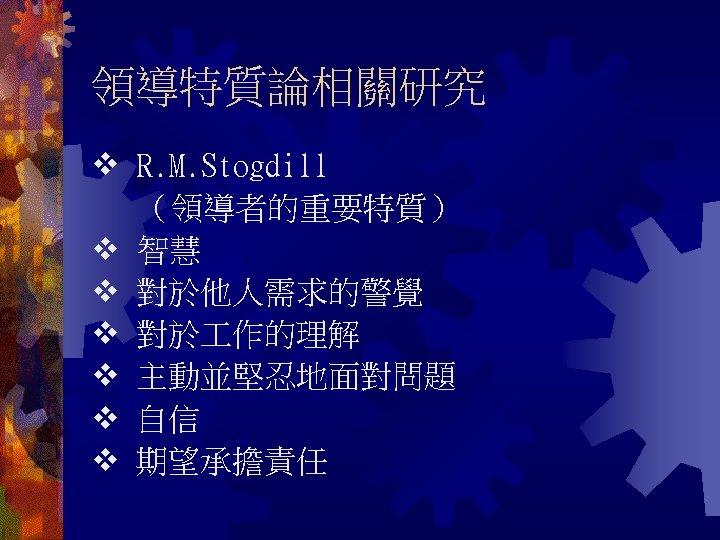 領導特質論相關研究

❖ R.M.Stogdill
（領導者的重要特質）
❖ 智慧
❖ 對於他人需求的警覺
❖ 對於工作的理解
❖ 主動並堅忍地面對問題
❖ 自信
❖ 期望承擔責任